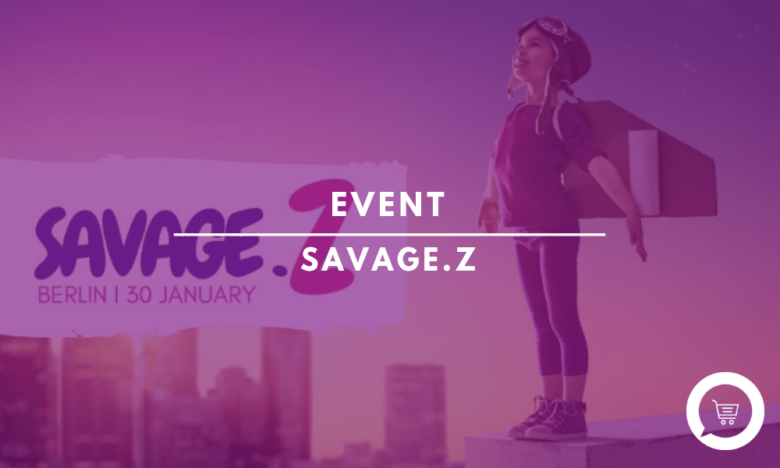 SAVAGE.Z
BERLIN | 30 JANUARY

EVENT

SAVAGE.Z